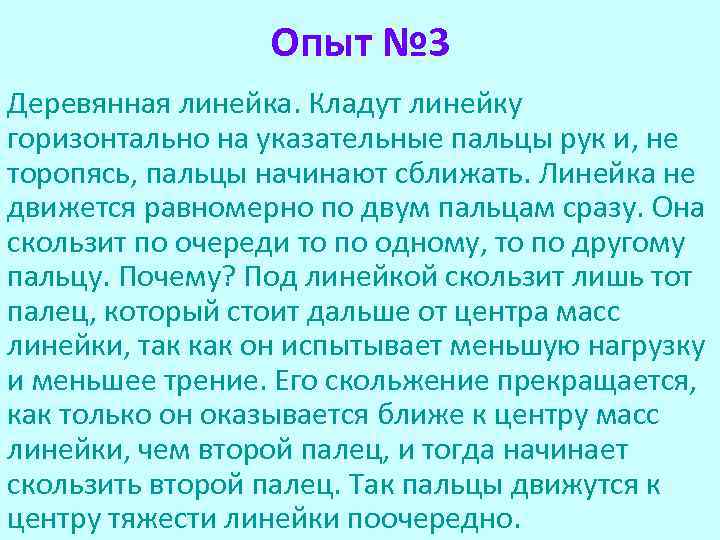 Опыт №3

Деревянная линейка. Кладут линейку горизонтально на указательные пальцы рук и, не торопясь, пальцы начинают сближать. Линейка не движется равномерно по двум пальцам сразу. Она скользит по очереди то по одному, то по другому пальцу. Почему? Под линейкой скользит лишь тот палец, который стоит дальше от центра масс линейки, так как он испытывает меньшую нагрузку и меньшее трение. Его скольжение прекращается, как только он оказывается ближе к центру масс линейки, чем второй палец, и тогда начинает скользить второй палец. Так пальцы движутся к центру тяжести линейки поочередно.